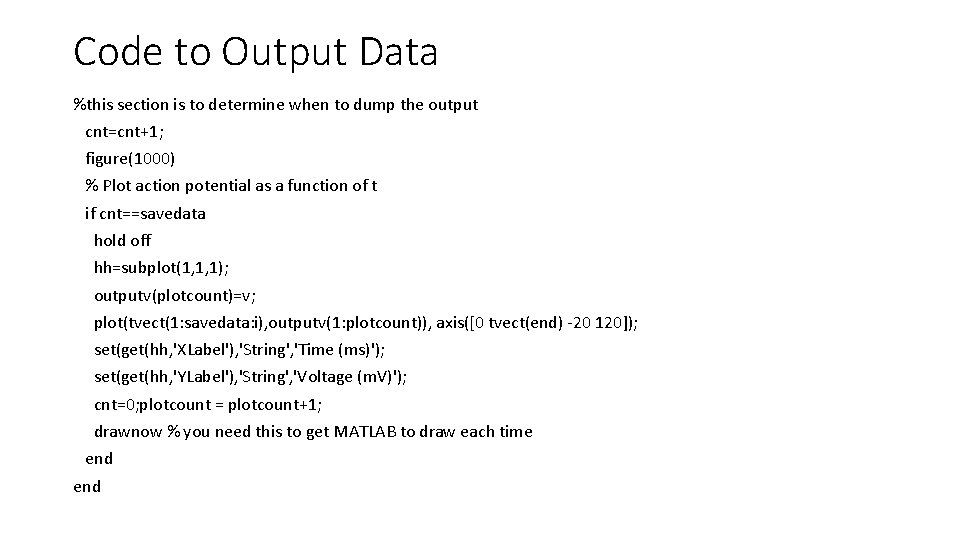 Code to Output Data

%this section is to determine when to dump the output
cnt=cnt+1;
figure(1000)
% Plot action potential as a function of t
if cnt==savedata
hold off
hh=subplot(1,1,1);
outputv(plotcount)=v;
plot(tvect(1:savedata:i),outputv(1:plotcount)), axis([0 tvect(end) -20 120]);
set(get(hh,'XLabel'),'String','Time (ms)');
set(get(hh,'YLabel'),'String','Voltage (mV)');
cnt=0;plotcount = plotcount+1;
drawnow % you need this to get MATLAB to draw each time
end
end